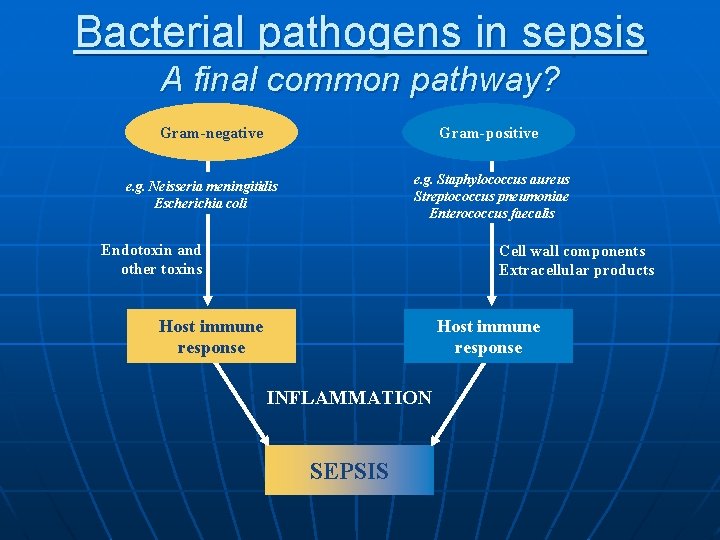 Bacterial pathogens in sepsis
A final common pathway?

Gram-negative

e.g. Neisseria meningitidis
Escherichia coli

Endotoxin and
other toxins

Host immune
response

Gram-positive

e.g. Staphylococcus aureus
Streptococcus pneumoniae
Enterococcus faecalis

Cell wall components
Extracellular products

Host immune
response

INFLAMMATION

SEPSIS